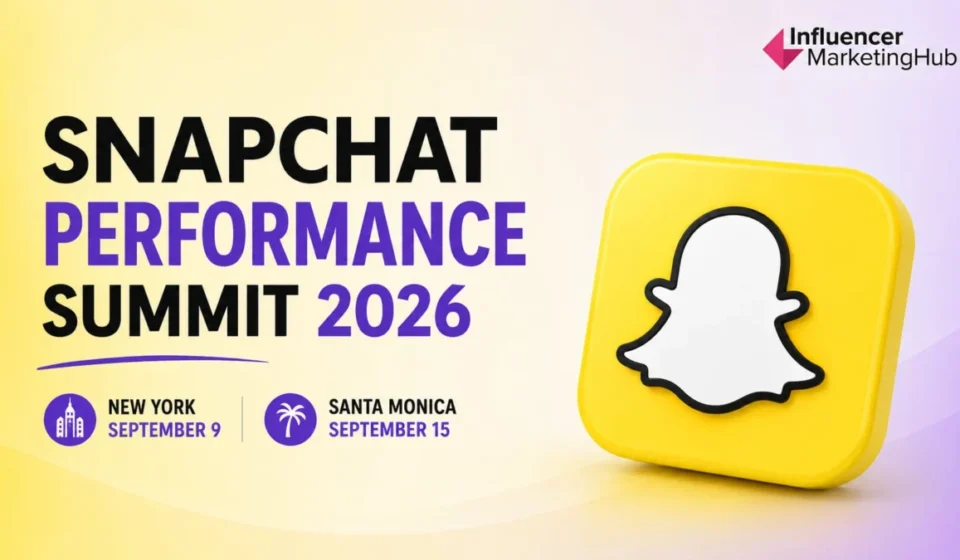 Influencer MarketingHub

SNAPCHAT PERFORMANCE SUMMIT 2026

NEW YORK
SEPTEMBER 9

SANTA MONICA
SEPTEMBER 15